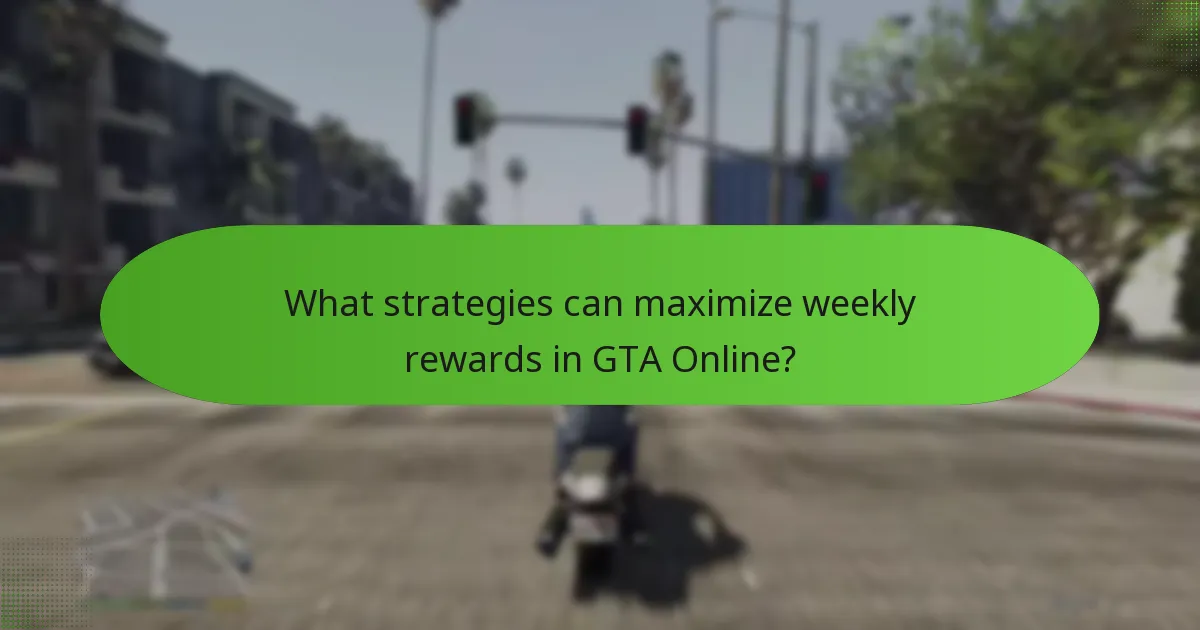 What strategies can maximize weekly rewards in GTA Online?